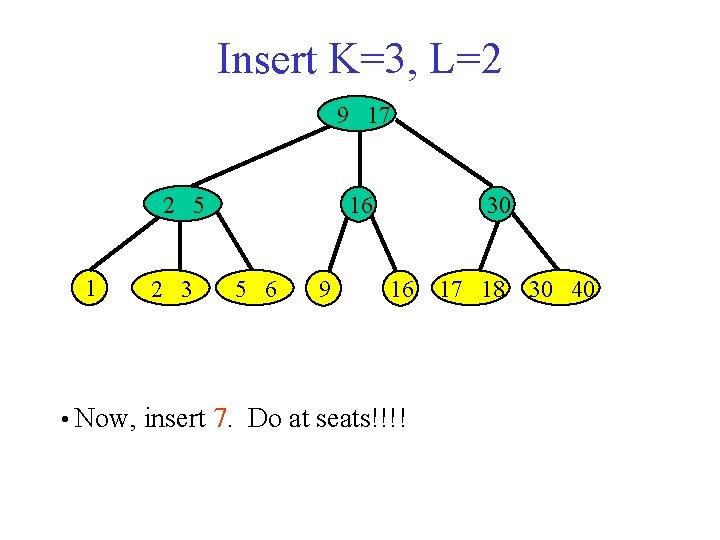 Insert K=3, L=2

9 17

2 5

16

30

1

2 3

5 6

9

16

17 18

30 40

• Now, insert 7. Do at seats!!!!